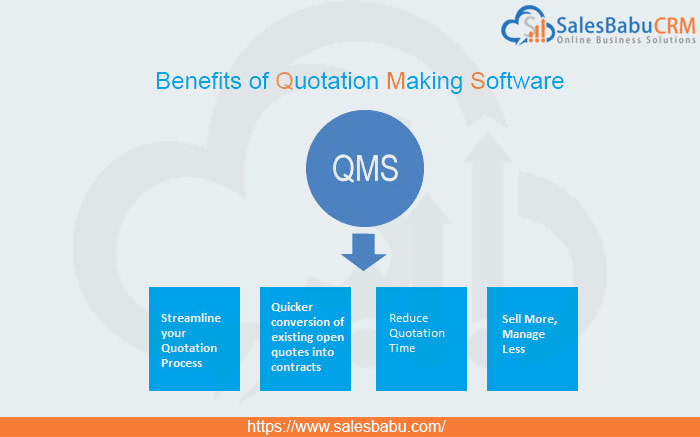 SalesBabuCRM
Online Business Solutions

Benefits of Quotation Making Software

QMS

Streamline your Quotation Process

Quicker conversion of existing open quotes into contracts

Reduce Quotation Time

Sell More, Manage Less

https://www.salesbabu.com/